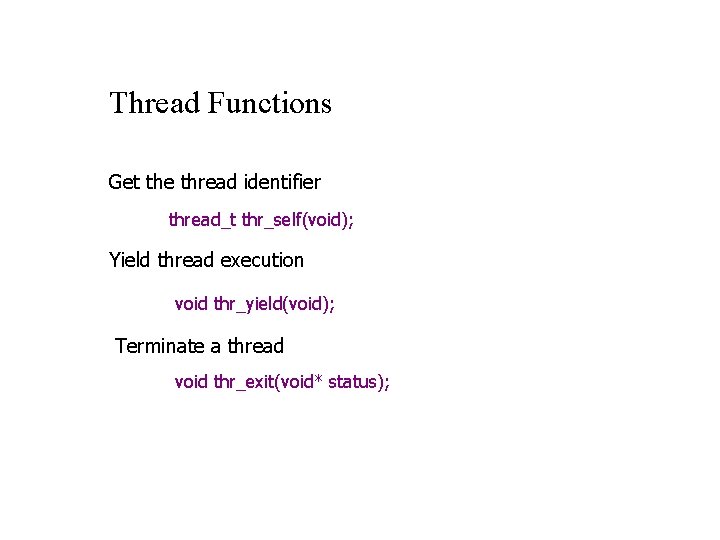 Thread Functions

Get the thread identifier

thread_t thr_self(void);

Yield thread execution

void thr_yield(void);

Terminate a thread

void thr_exit(void* status);